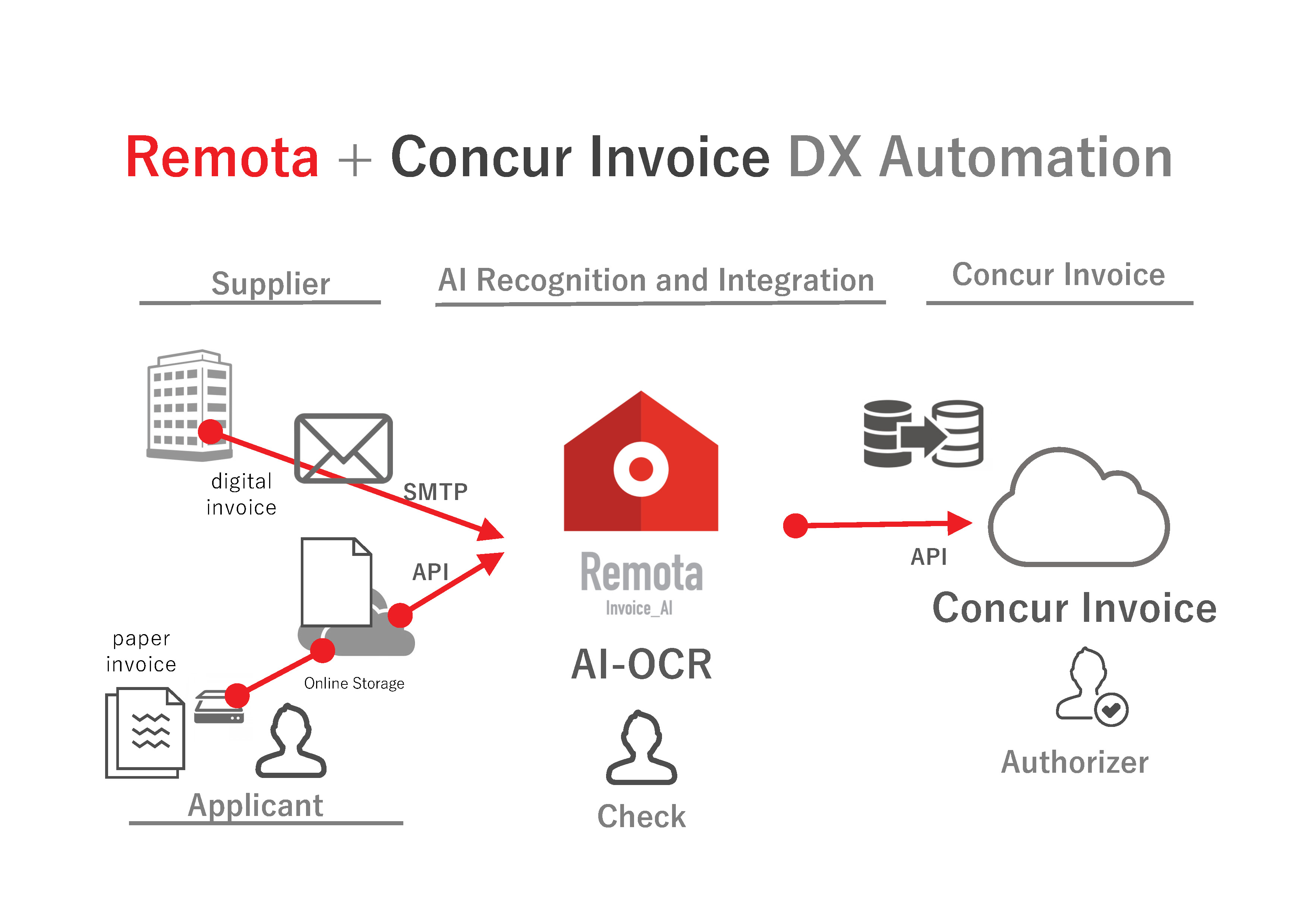 Remota + Concur Invoice DX Automation

Supplier

AI Recognition and Integration

Concur Invoice

digital invoice

SMTP

API

paper invoice

Online Storage

Applicant

Remota
Invoice_AI

AI-OCR

Check

API

Concur Invoice

Authorizer